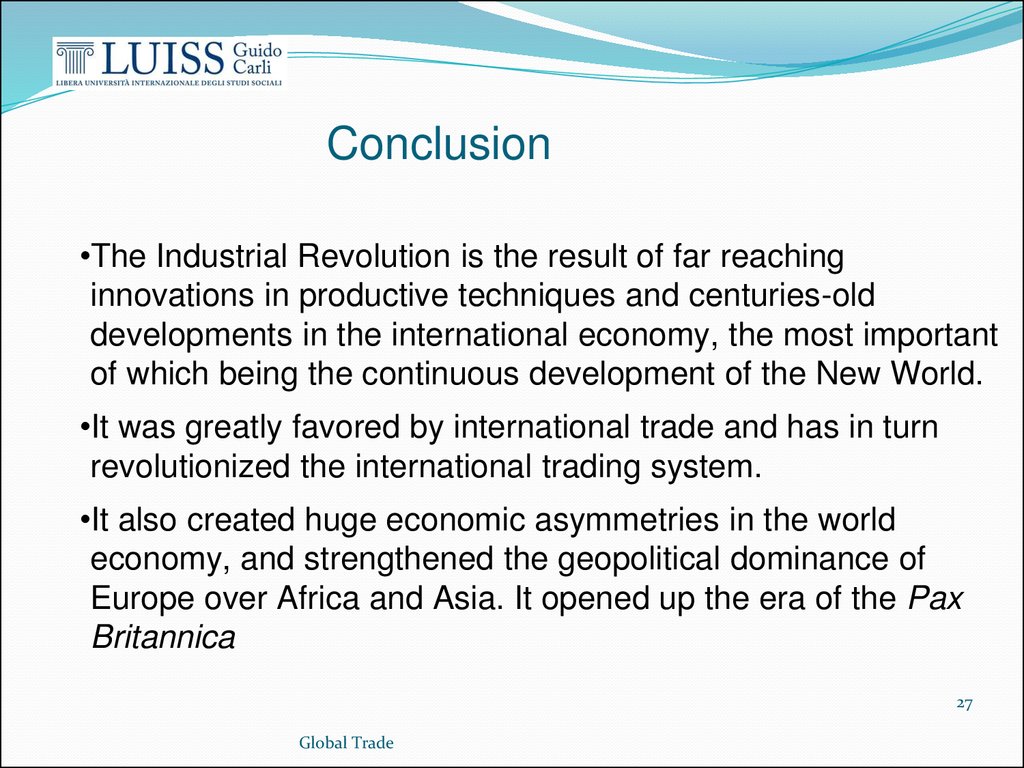 LUISS Guido Carli
LIBERA UNIVERSITÀ INTERNAZIONALE DEGLI STUDI SOCIALI

Conclusion

•The Industrial Revolution is the result of far reaching innovations in productive techniques and centuries-old developments in the international economy, the most important of which being the continuous development of the New World.

•It was greatly favored by international trade and has in turn revolutionized the international trading system.

•It also created huge economic asymmetries in the world economy, and strengthened the geopolitical dominance of Europe over Africa and Asia. It opened up the era of the Pax Britannica

27

Global Trade